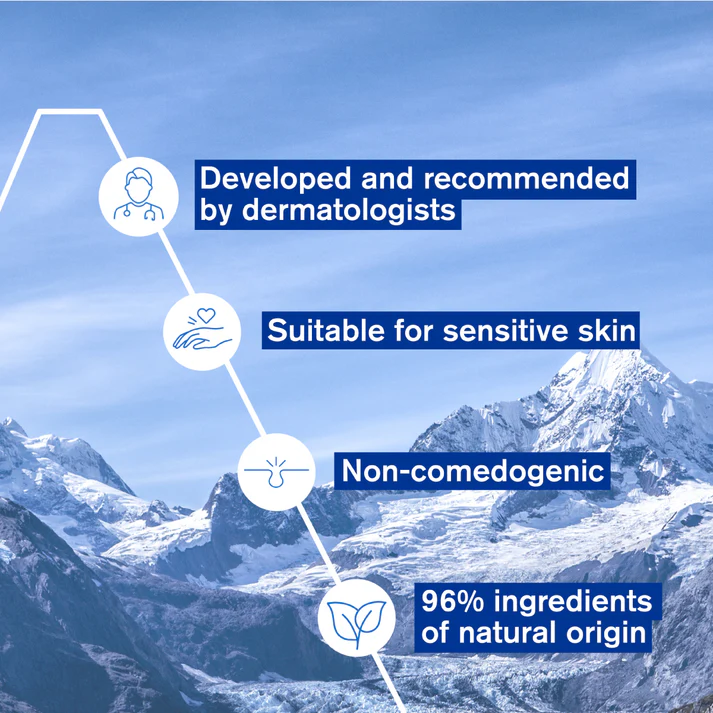 Developed and recommended by dermatologists

Suitable for sensitive skin

Non-comedogenic

96% ingredients of natural origin